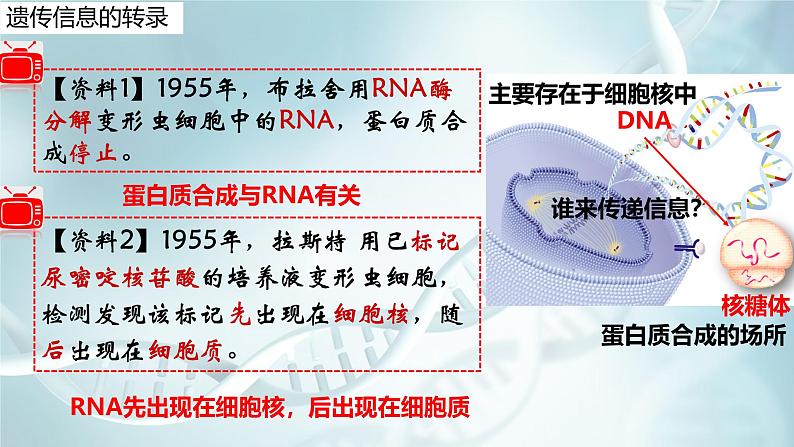 遗传信息的转录

【资料1】1955年，布拉舍用RNA酶分解变形虫细胞中的RNA，蛋白质合成停止。

蛋白质合成与RNA有关

【资料2】1955年，拉斯特 用已标记尿嘧啶核苷酸的培养液变形虫细胞，检测发现该标记先出现在细胞核，随后出现在细胞质。

RNA先出现在细胞核，后出现在细胞质

主要存在于细胞核中

DNA

谁来传递信息?

核糖体

蛋白质合成的场所